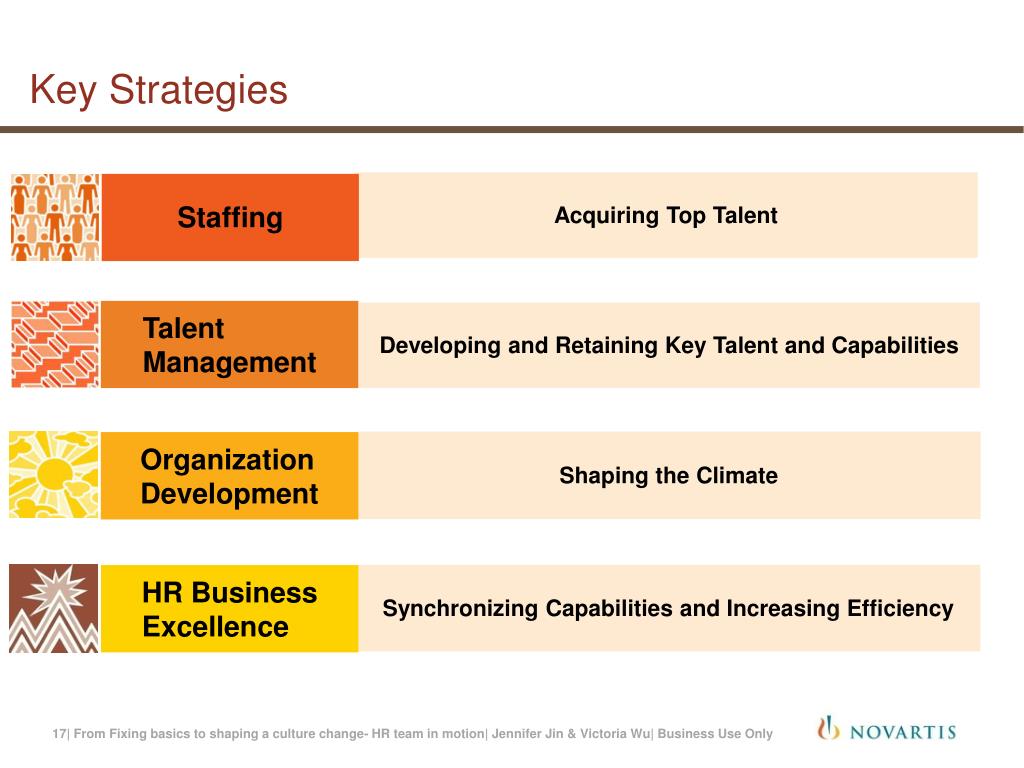 Key Strategies

Staffing

Acquiring Top Talent

Talent Management

Developing and Retaining Key Talent and Capabilities

Organization Development

Shaping the Climate

HR Business Excellence

Synchronizing Capabilities and Increasing Efficiency

17| From Fixing basics to shaping a culture change- HR team in motion| Jennifer Jin & Victoria Wu| Business Use Only

NOVARTIS